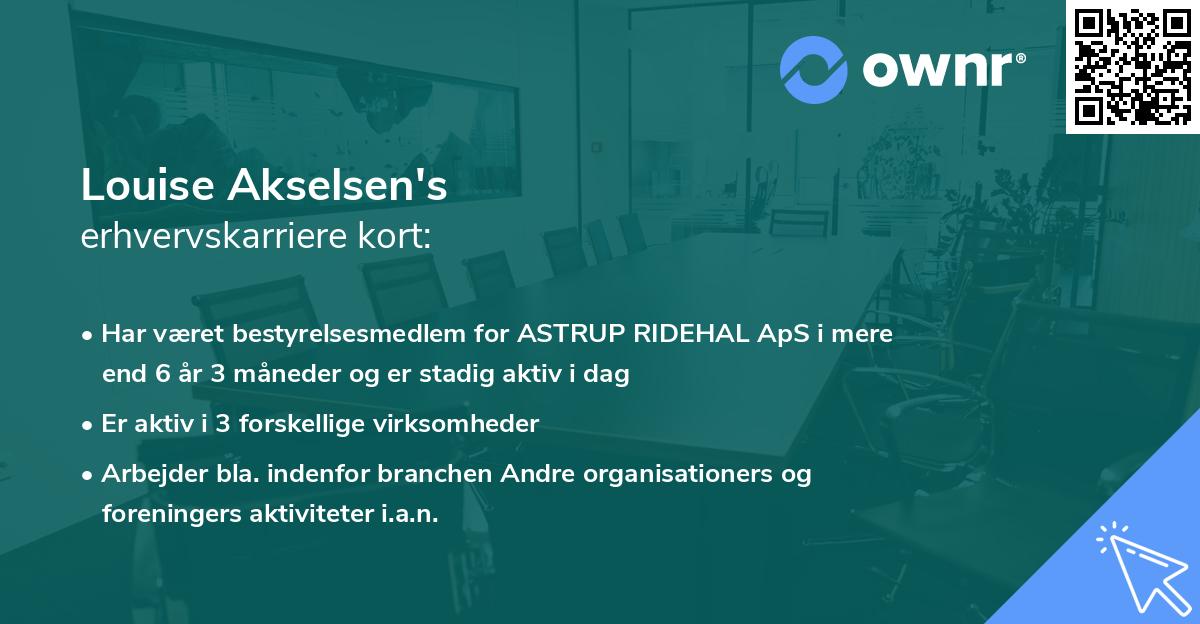 ownr®

Louise Akselsen's
erhvervskarriere kort:

• Har været bestyrelsesmedlem for ASTRUP RIDEHAL ApS i mere end 6 år 3 måneder og er stadig aktiv i dag

• Er aktiv i 3 forskellige virksomheder

• Arbejder bla. indenfor branchen Andre organisationers og foreningers aktiviteter i.a.n.